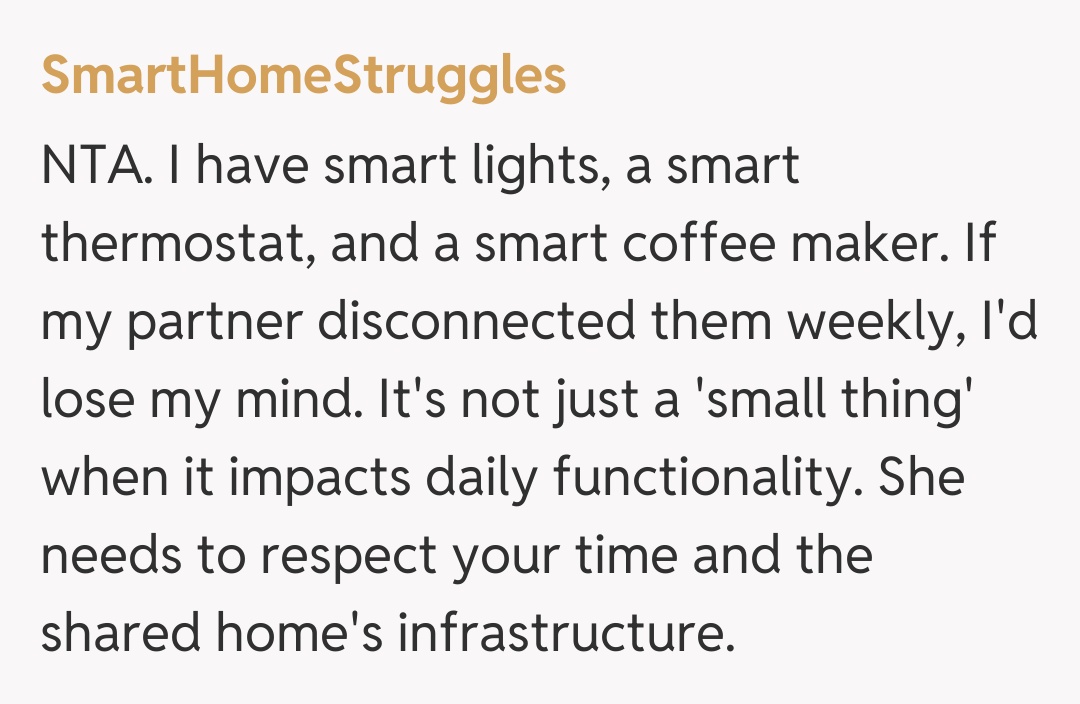 SmartHomeStruggles

NTA. I have smart lights, a smart thermostat, and a smart coffee maker. If my partner disconnected them weekly, I'd lose my mind. It's not just a 'small thing' when it impacts daily functionality. She needs to respect your time and the shared home's infrastructure.